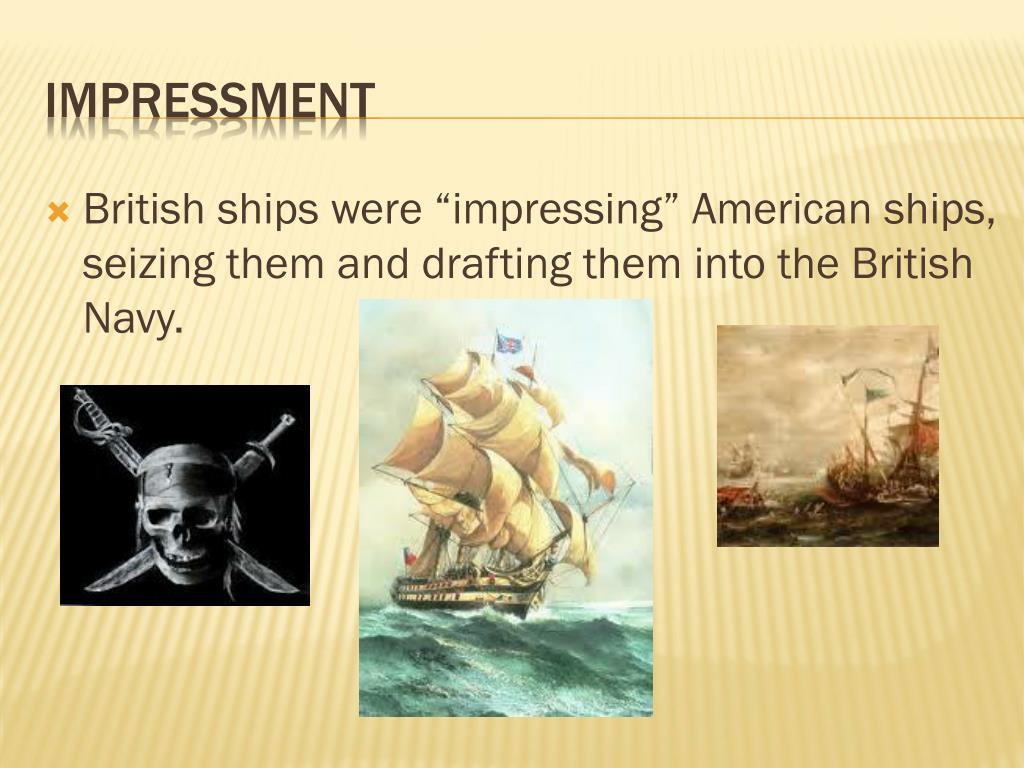 IMPRESSMENT

British ships were “impressing” American ships, seizing them and drafting them into the British Navy.